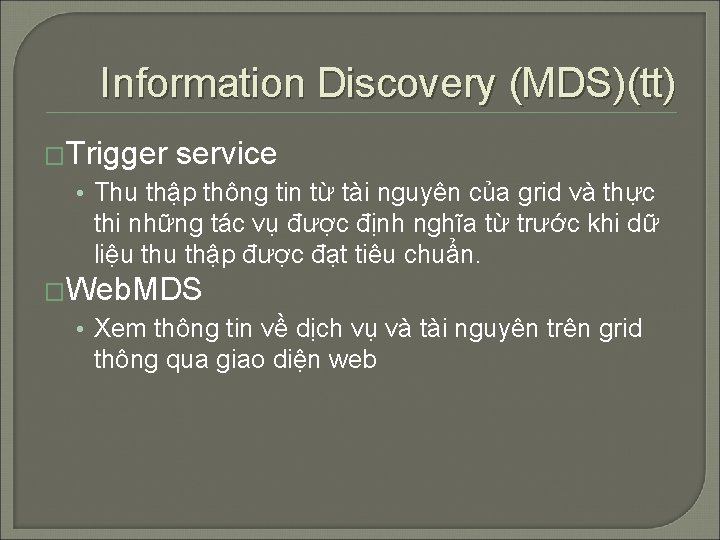 Information Discovery (MDS)(tt)

□Trigger service

• Thu thập thông tin từ tài nguyên của grid và thực thi những tác vụ được định nghĩa từ trước khi dữ liệu thu thập được đạt tiêu chuẩn.

□WebMDS

• Xem thông tin về dịch vụ và tài nguyên trên grid thông qua giao diện web